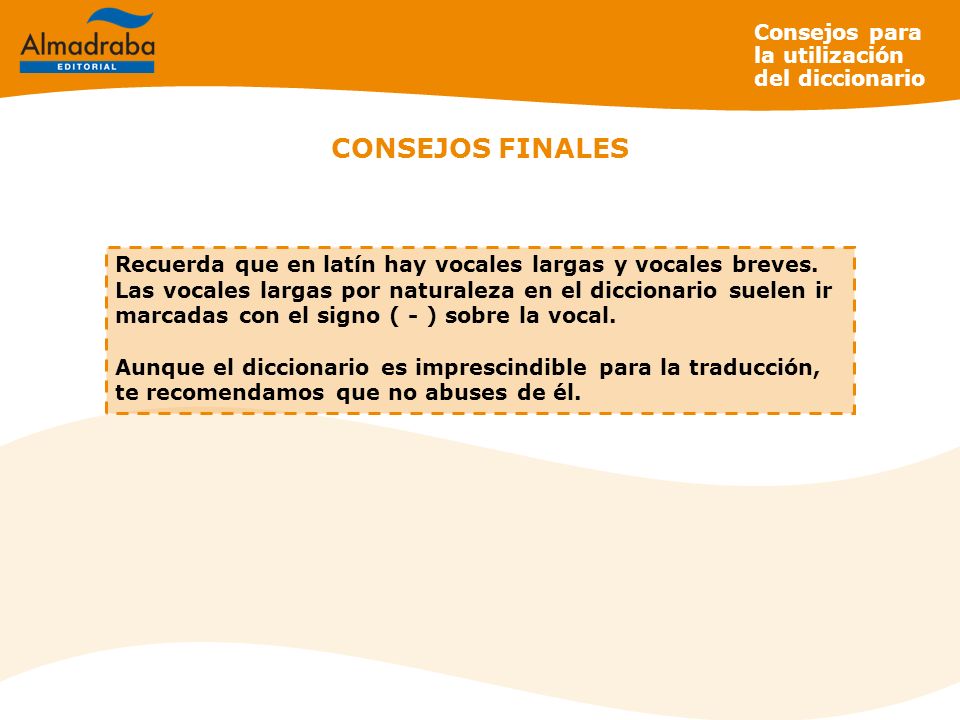 Almadraba
EDITORIAL

Consejos para la utilización del diccionario

CONSEJOS FINALES

Recuerda que en latín hay vocales largas y vocales breves. Las vocales largas por naturaleza en el diccionario suelen ir marcadas con el signo ( - ) sobre la vocal.

Aunque el diccionario es imprescindible para la traducción, te recomendamos que no abuses de él.